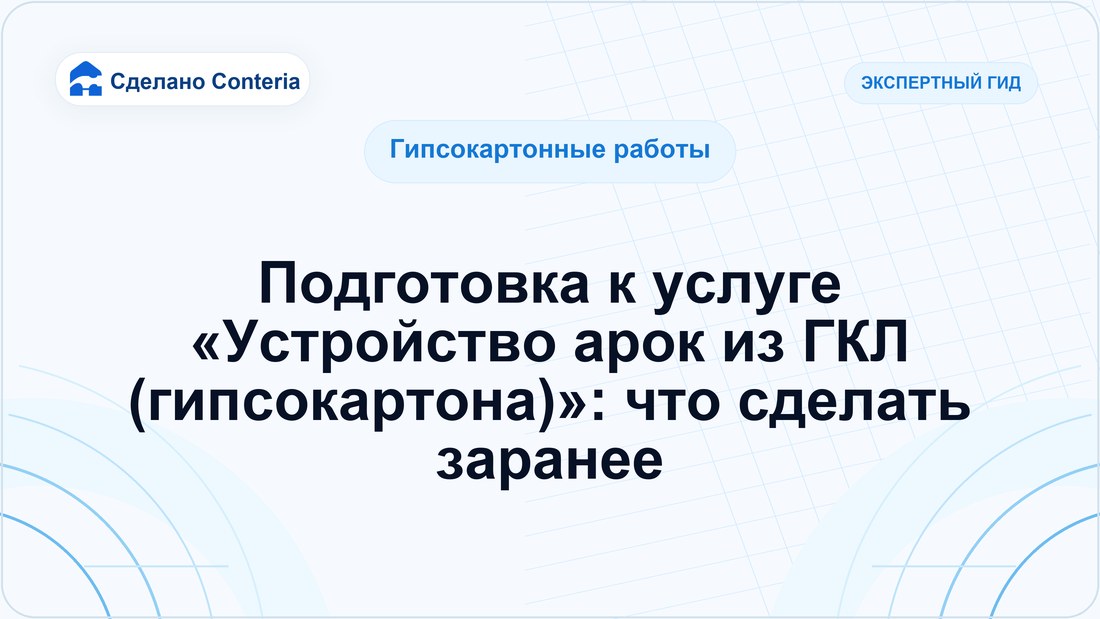 Сделано Conteria

ЭКСПЕРТНЫЙ ГИД

Гипсокартонные работы

Подготовка к услуге «Устройство арок из ГКЛ (гипсокартона)»: что сделать заранее